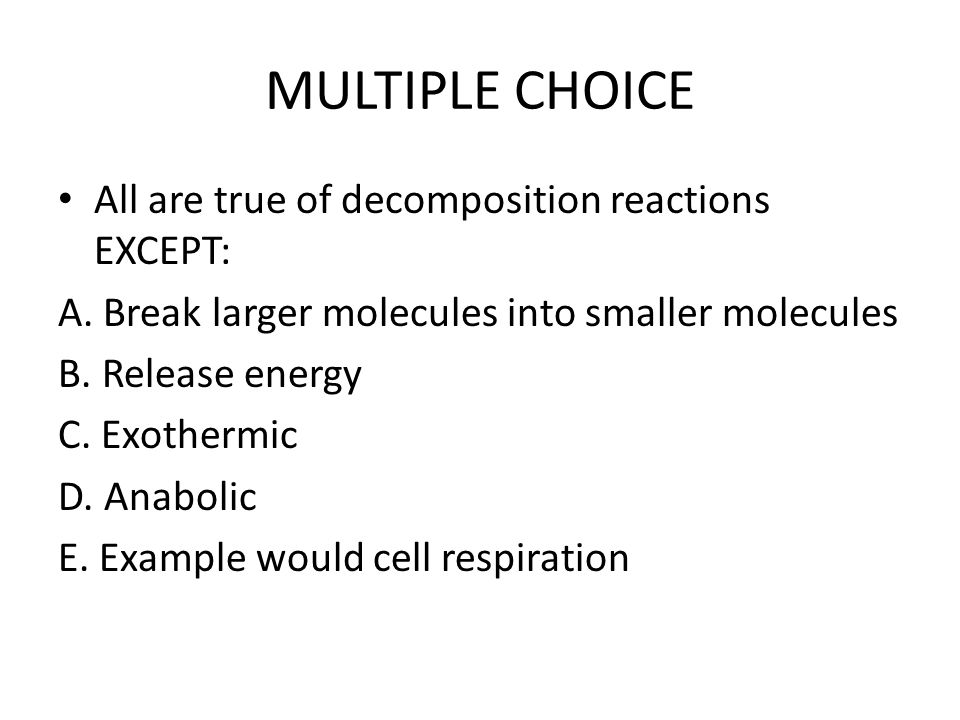 MULTIPLE CHOICE

• All are true of decomposition reactions EXCEPT:

A. Break larger molecules into smaller molecules

B. Release energy

C. Exothermic

D. Anabolic

E. Example would cell respiration